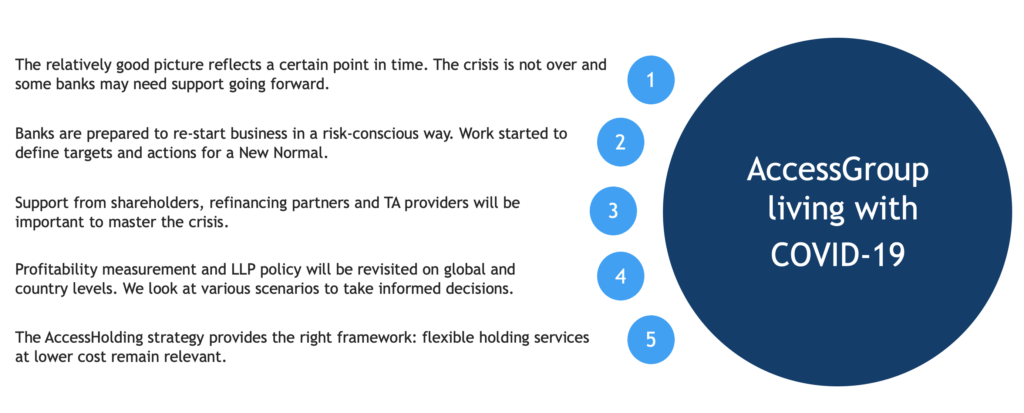 The relatively good picture reflects a certain point in time. The crisis is not over and some banks may need support going forward.

1

Banks are prepared to re-start business in a risk-conscious way. Work started to define targets and actions for a New Normal.

2

Support from shareholders, refinancing partners and TA providers will be important to master the crisis.

3

Profitability measurement and LLP policy will be revisited on global and country levels. We look at various scenarios to take informed decisions.

4

The AccessHolding strategy provides the right framework: flexible holding services at lower cost remain relevant.

5

AccessGroup living with COVID-19